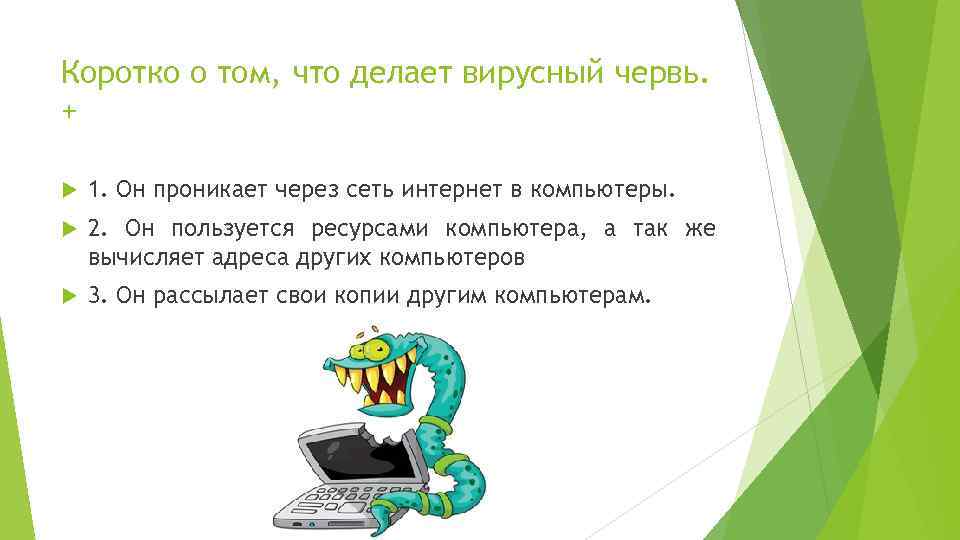 Коротко о том, что делает вирусный червь. +

1. Он проникает через сеть интернет в компьютеры.

2. Он пользуется ресурсами компьютера, а так же вычисляет адреса других компьютеров

3. Он рассылает свои копии другим компьютерам.